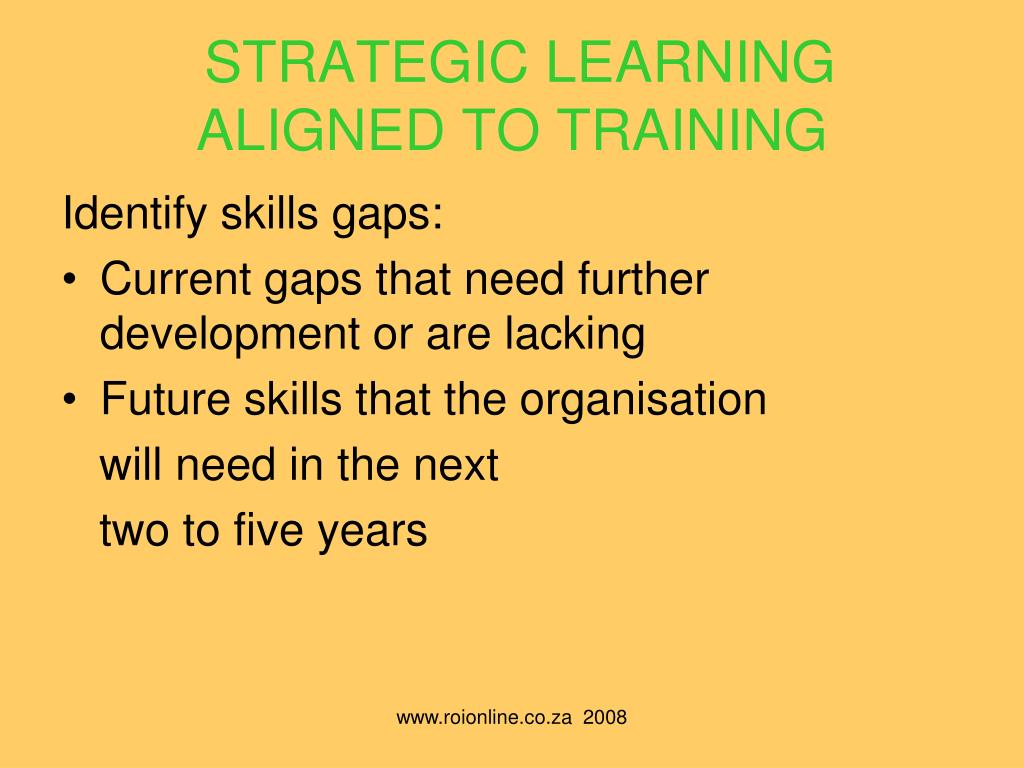 STRATEGIC LEARNING ALIGNED TO TRAINING

Identify skills gaps:
• Current gaps that need further development or are lacking
• Future skills that the organisation
will need in the next
two to five years

www.roionline.co.za 2008